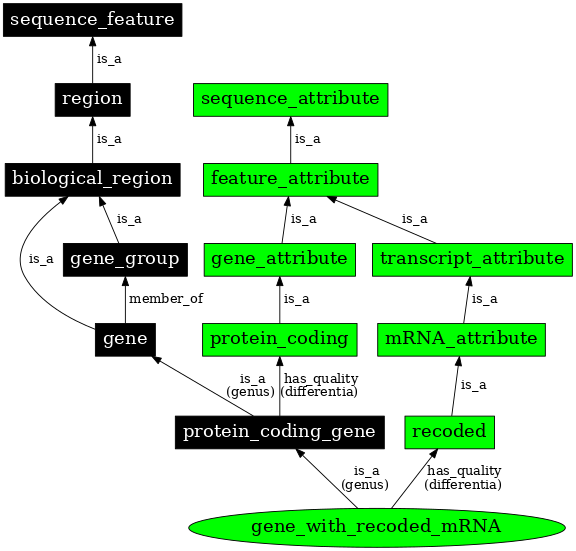 sequence_feature
is_a
region
is_a
biological_region
is_a
is_a
gene_group
member_of
gene
sequence_attribute
is_a
feature_attribute
is_a
is_a
gene_attribute
transcript_attribute
is_a
is_a
protein_coding
mRNA_attribute
is_a
(genus)
has_quality
(differentia)
is_a
protein_coding_gene
recoded
is_a
(genus)
has_quality
(differentia)
gene_with_recoded_mRNA